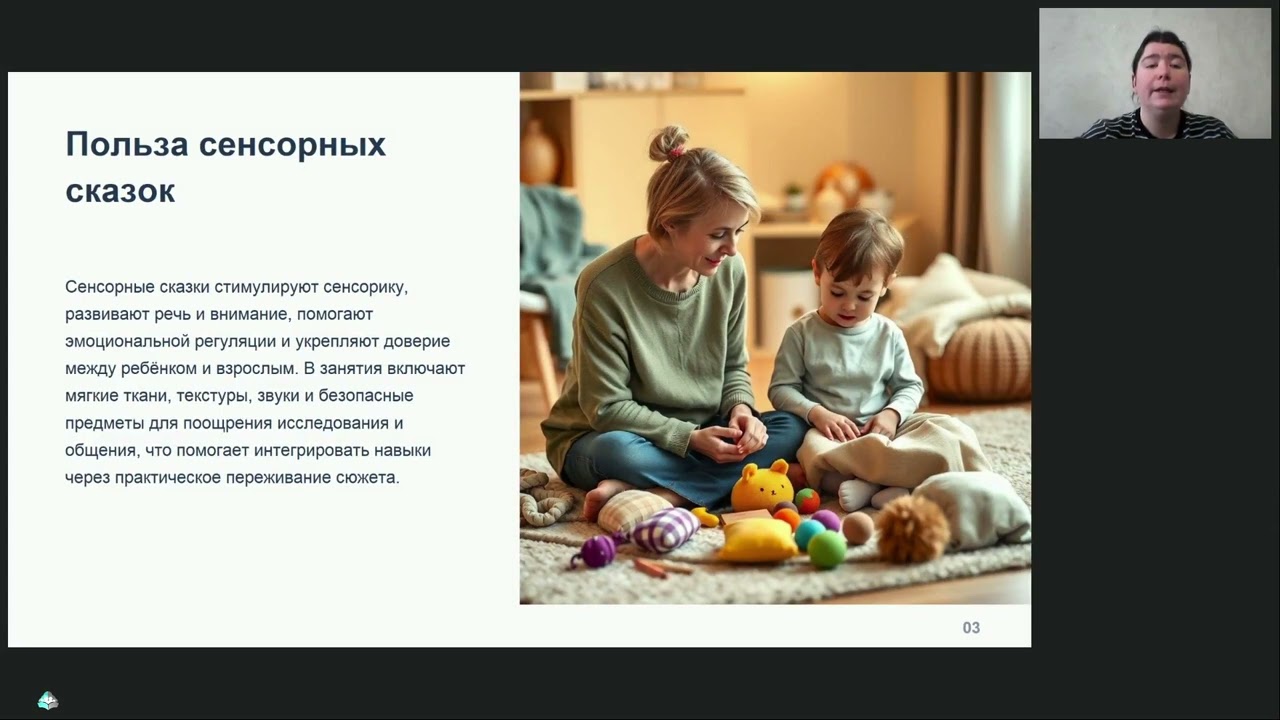 Польза сенсорных сказок

Сенсорные сказки стимулируют сенсорику, развивают речь и внимание, помогают эмоциональной регуляции и укрепляют доверие между ребёнком и взрослым. В занятия включают мягкие ткани, текстуры, звуки и безопасные предметы для поощрения исследования и общения, что помогает интегрировать навыки через практическое переживание сюжета.

03